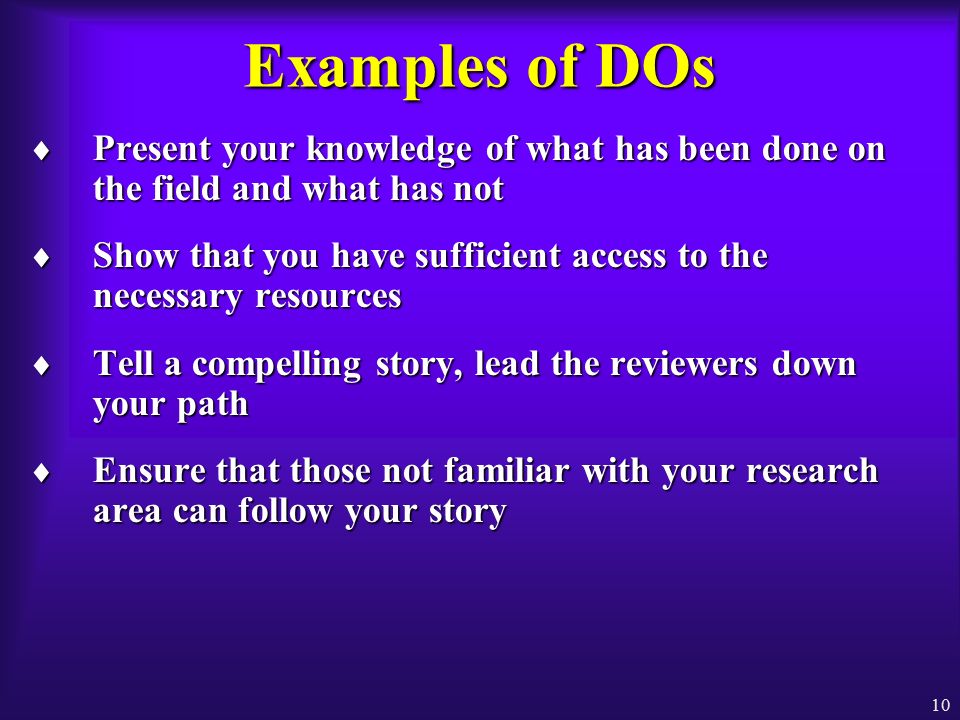 Examples of DOs

♦ Present your knowledge of what has been done on the field and what has not

♦ Show that you have sufficient access to the necessary resources

♦ Tell a compelling story, lead the reviewers down your path

♦ Ensure that those not familiar with your research area can follow your story

10